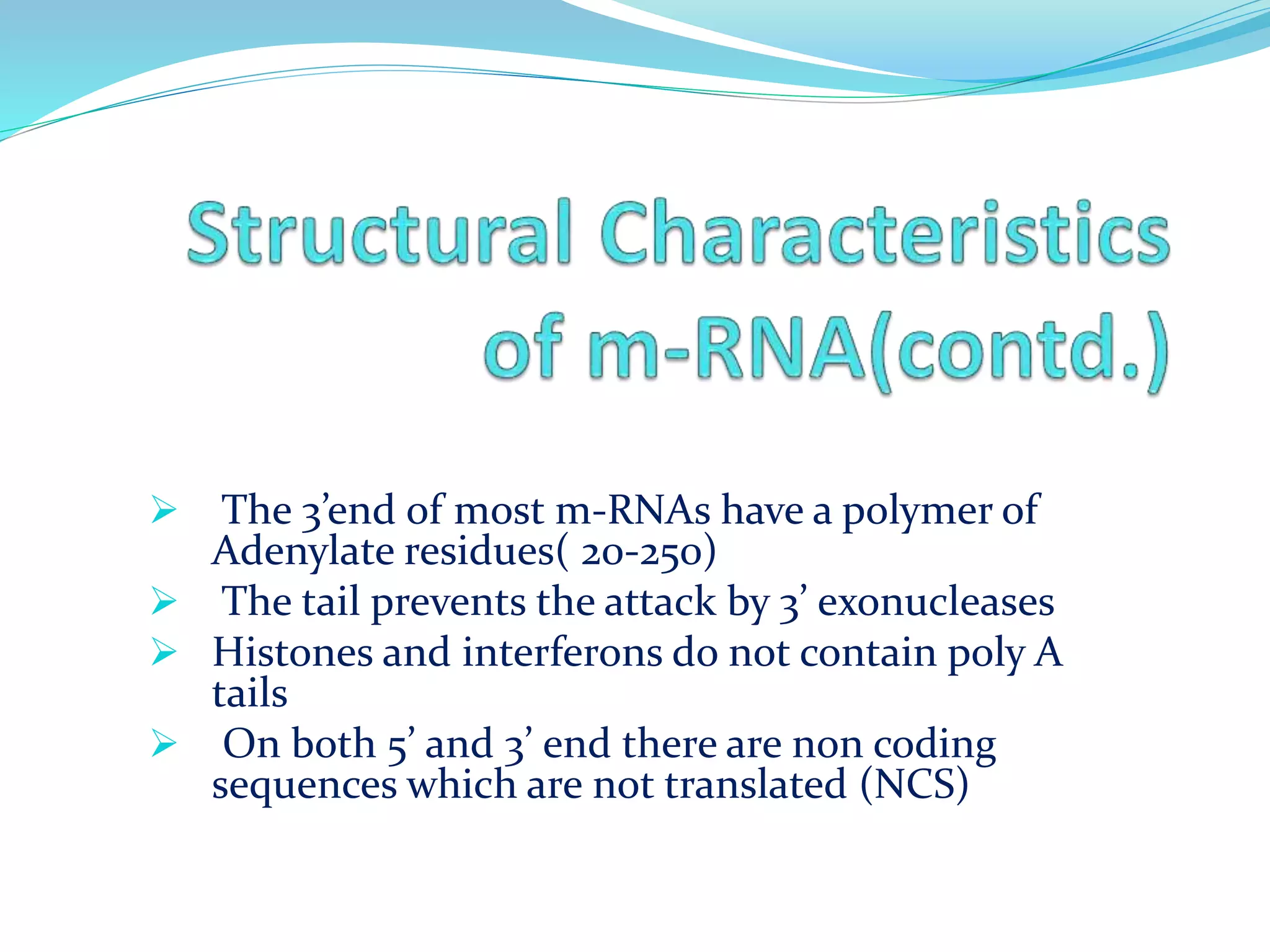 Structural Characteristics of m-RNA(contd.)

➢ The 3’end of most m-RNAs have a polymer of Adenylate residues( 20-250)
➢ The tail prevents the attack by 3’ exonucleases
➢ Histones and interferons do not contain poly A tails
➢ On both 5’ and 3’ end there are non coding sequences which are not translated (NCS)